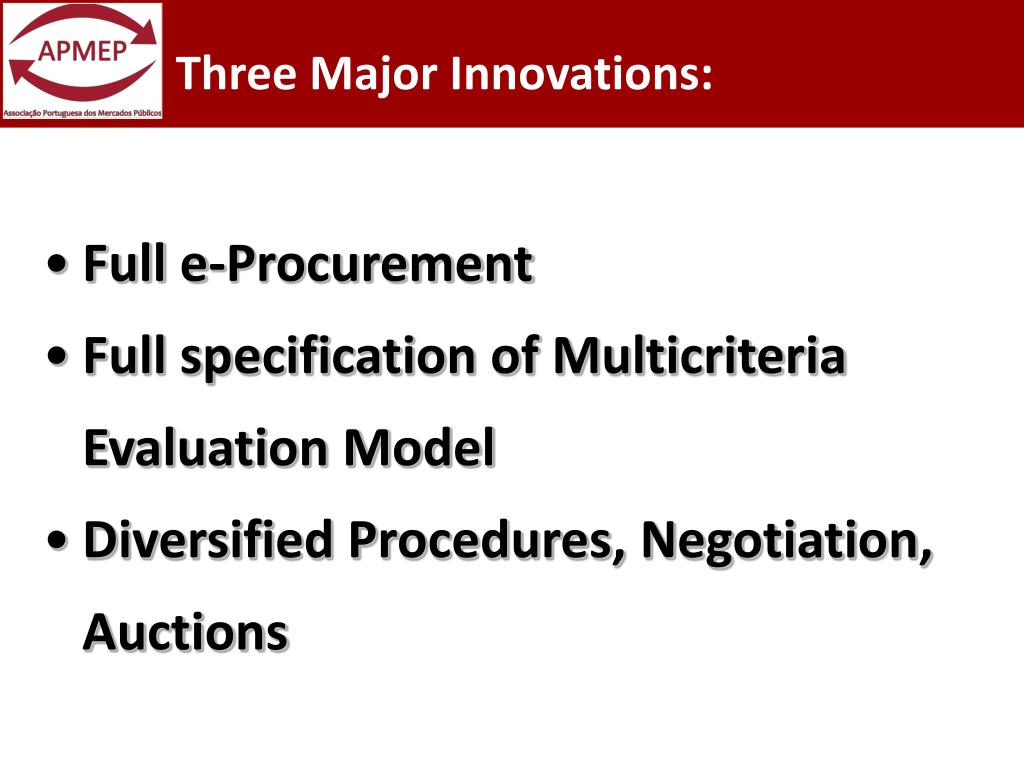 APMEP
Associação Portuguesa dos Mercados Públicos

Three Major Innovations:

• Full e-Procurement
• Full specification of Multicriteria Evaluation Model
• Diversified Procedures, Negotiation, Auctions